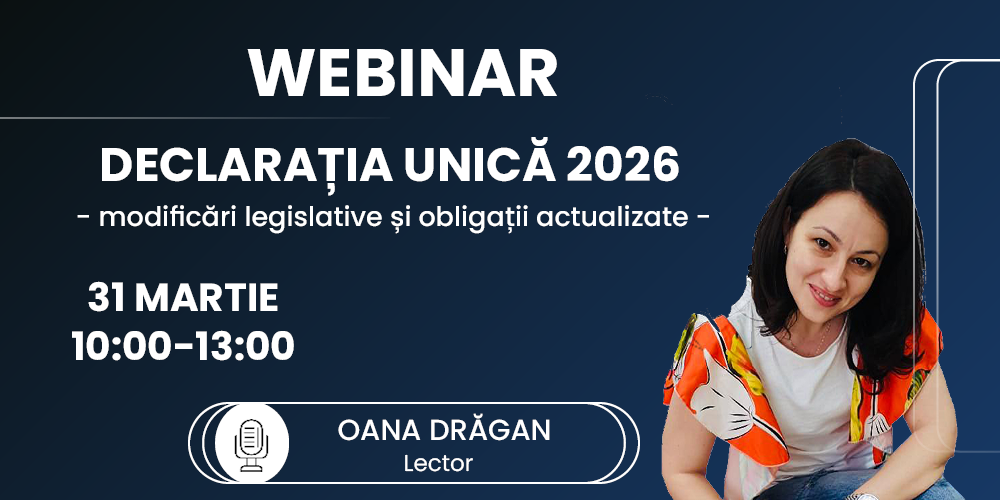 WEBINAR

DECLARAȚIA UNICĂ 2026
- modificări legislative și obligații actualizate -

31 MARTIE
10:00-13:00

OANA DRĂGAN
Lector